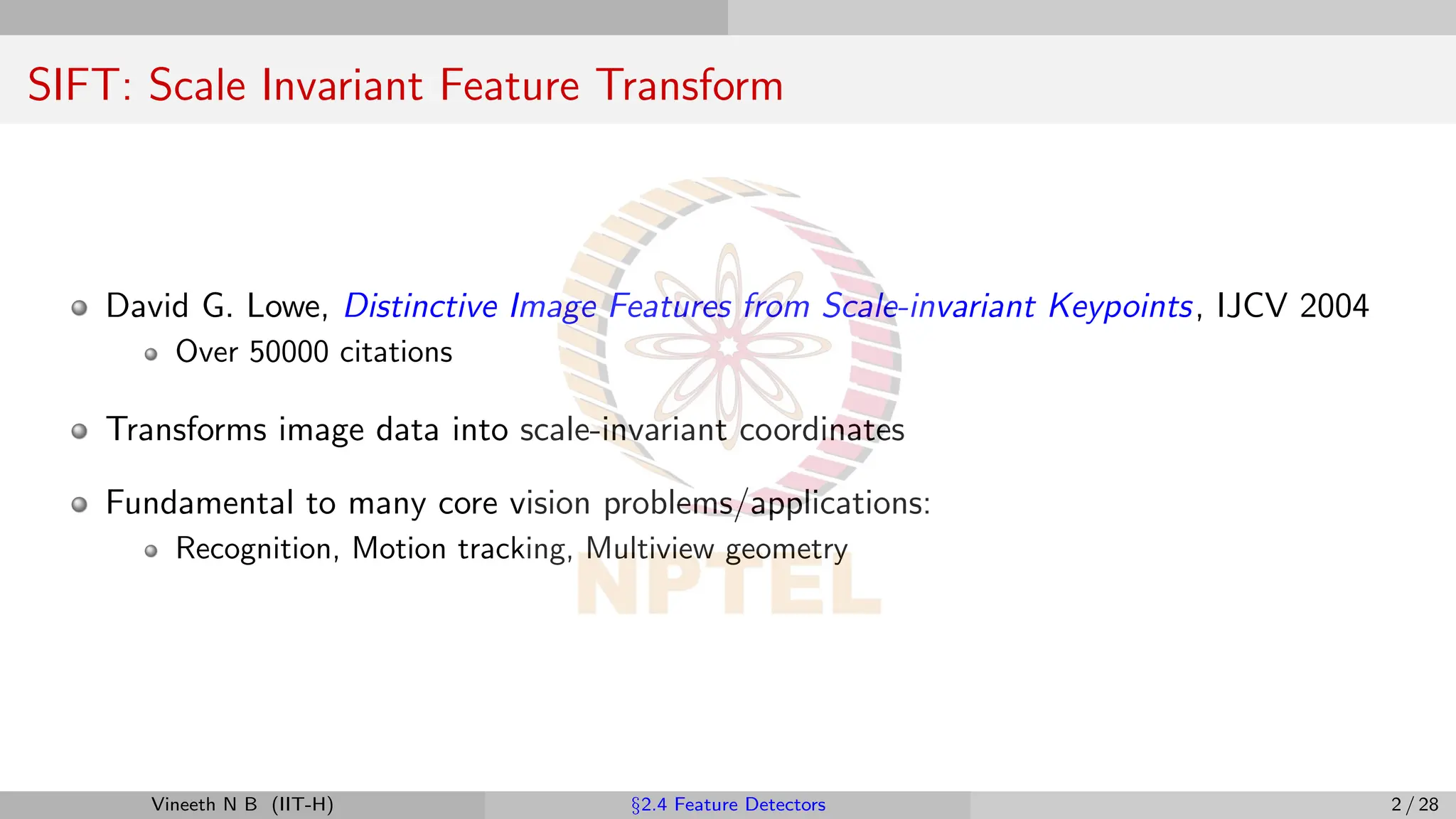 SIFT: Scale Invariant Feature Transform

David G. Lowe, Distinctive Image Features from Scale-invariant Keypoints, IJCV 2004
Over 50000 citations

Transforms image data into scale-invariant coordinates

Fundamental to many core vision problems/applications:
Recognition, Motion tracking, Multiview geometry

NPTEL

Vineeth N B (IIT-H) §2.4 Feature Detectors 2 / 28